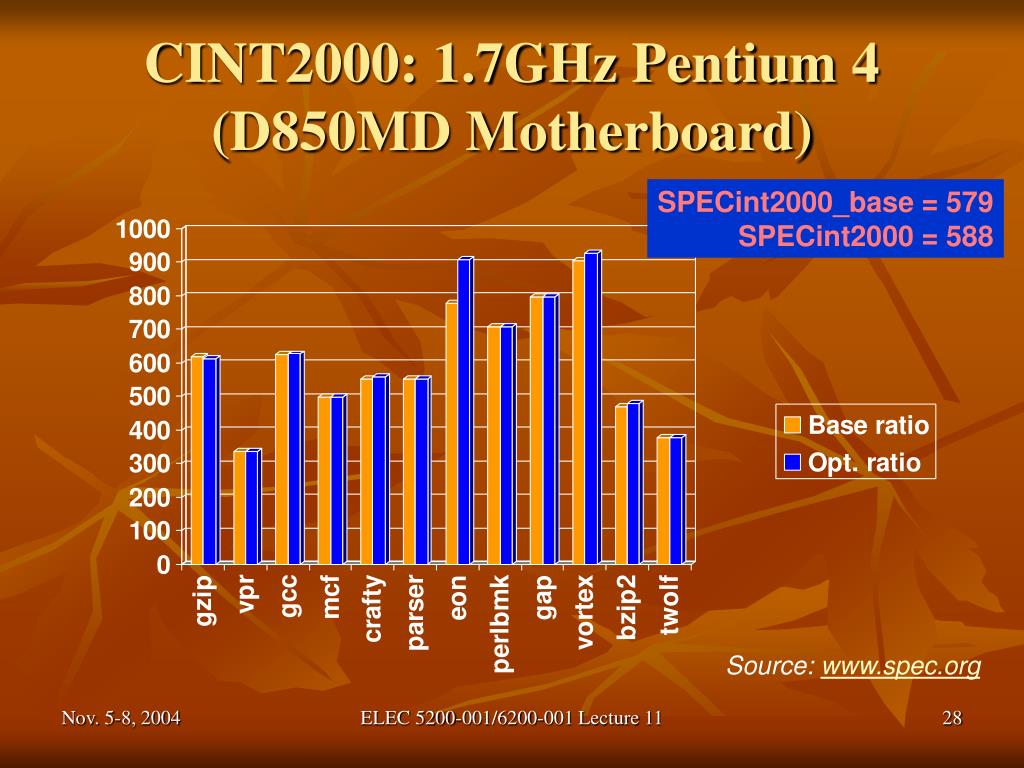 CINT2000: 1.7GHz Pentium 4 (D850MD Motherboard)

SPECint2000_base = 579
SPECint2000 = 588

1000
900
800
700
600
500
400
300
200
100
0

gzip
vpr
gcc
mcf
crafty
parser
eon
perlbmk
gap
vortex
bzip2
twolf

Base ratio
Opt. ratio

Source: www.spec.org

Nov. 5-8, 2004
ELEC 5200-001/6200-001 Lecture 11
28